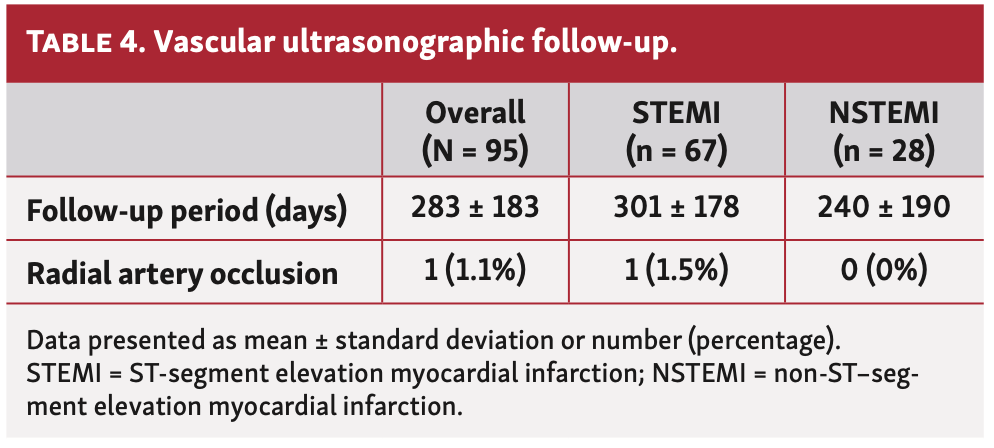 TABLE 4. Vascular ultrasonographic follow-up.

| | Overall (N = 95) | STEMI (n = 67) | NSTEMI (n = 28) |
|---|---|---|---|
| Follow-up period (days) | 283 ± 183 | 301 ± 178 | 240 ± 190 |
| Radial artery occlusion | 1 (1.1%) | 1 (1.5%) | 0 (0%) |

Data presented as mean ± standard deviation or number (percentage). STEMI = ST-segment elevation myocardial infarction; NSTEMI = non-ST–segment elevation myocardial infarction.